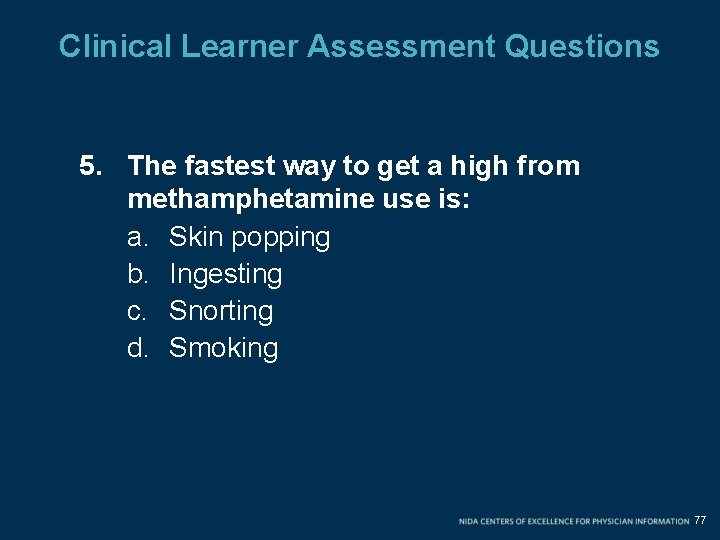 Clinical Learner Assessment Questions

5. The fastest way to get a high from methamphetamine use is:

a. Skin popping
b. Ingesting
c. Snorting
d. Smoking

NIDA CENTERS OF EXCELLENCE FOR PHYSICIAN INFORMATION 77